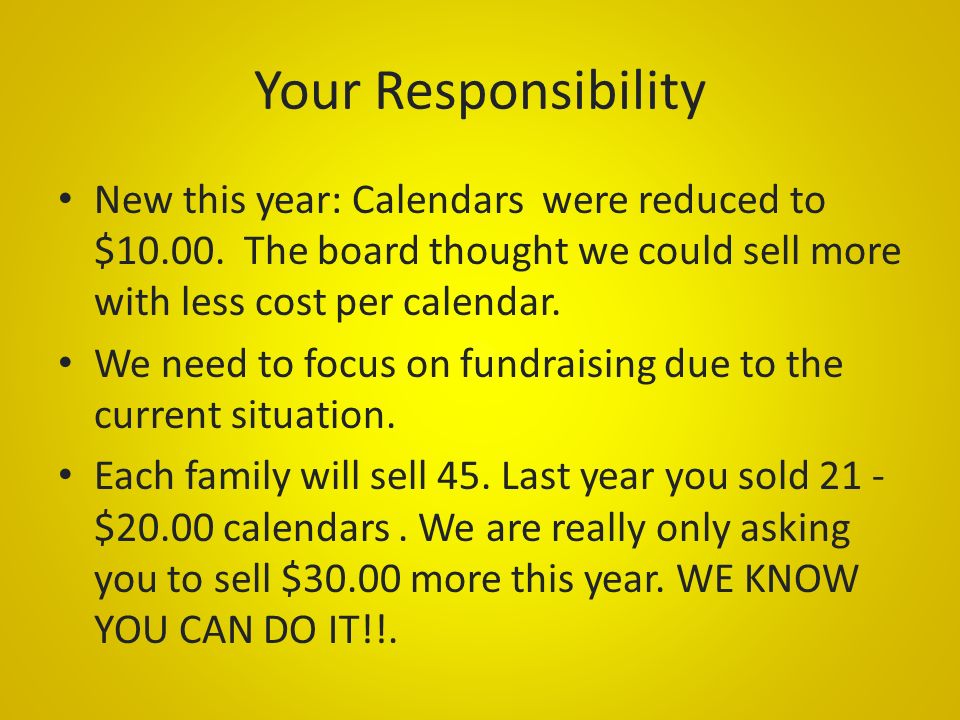 Your Responsibility

• New this year: Calendars were reduced to \$10.00. The board thought we could sell more with less cost per calendar.

• We need to focus on fundraising due to the current situation.

• Each family will sell 45. Last year you sold 21 - \$20.00 calendars . We are really only asking you to sell \$30.00 more this year. WE KNOW YOU CAN DO IT!!.